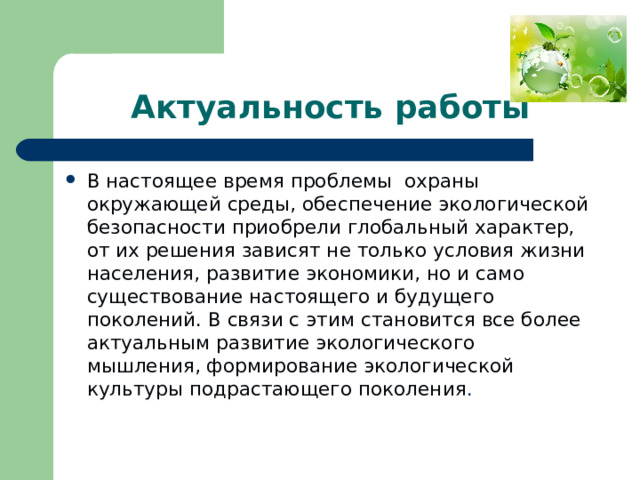 Актуальность работы

• В настоящее время проблемы охраны окружающей среды, обеспечение экологической безопасности приобрели глобальный характер, от их решения зависят не только условия жизни населения, развитие экономики, но и само существование настоящего и будущего поколений. В связи с этим становится все более актуальным развитие экологического мышления, формирование экологической культуры подрастающего поколения.